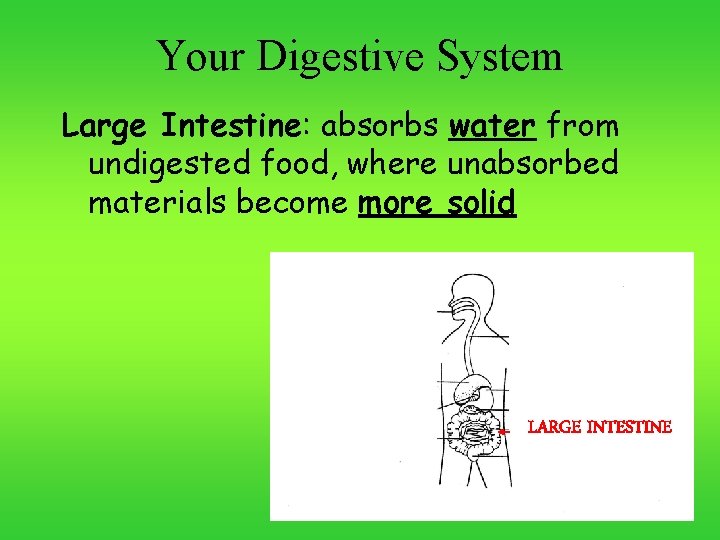 Your Digestive System

Large Intestine: absorbs water from undigested food, where unabsorbed materials become more solid

LARGE INTESTINE